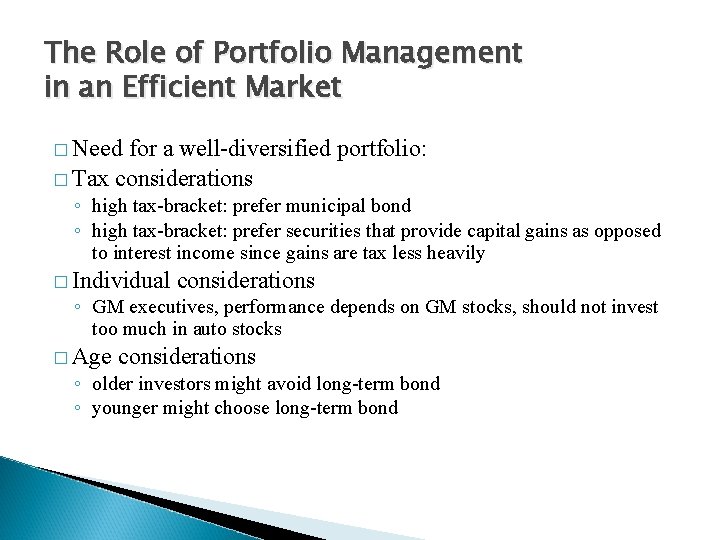 The Role of Portfolio Management in an Efficient Market

□ Need for a well-diversified portfolio:
□ Tax considerations
◦ high tax-bracket: prefer municipal bond
◦ high tax-bracket: prefer securities that provide capital gains as opposed to interest income since gains are tax less heavily
□ Individual considerations
◦ GM executives, performance depends on GM stocks, should not invest too much in auto stocks
□ Age considerations
◦ older investors might avoid long-term bond
◦ younger might choose long-term bond